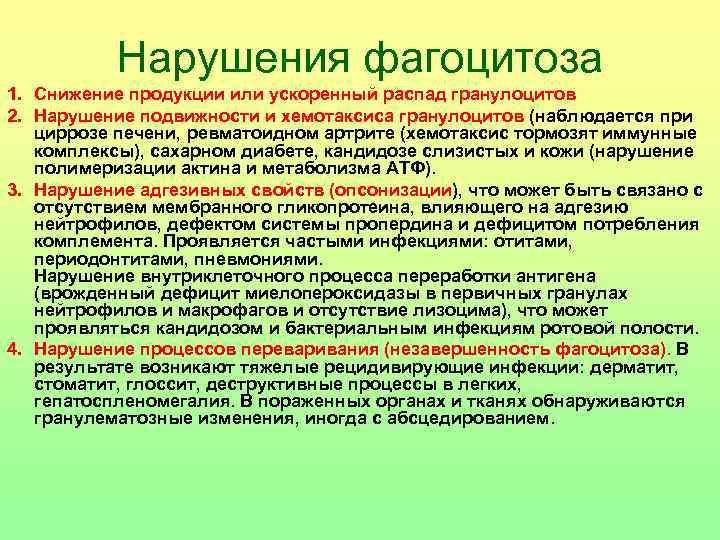 Нарушения фагоцитоза

1. Снижение продукции или ускоренный распад гранулоцитов
2. Нарушение подвижности и хемотаксиса гранулоцитов (наблюдается при циррозе печени, ревматоидном артрите (хемотаксис тормозят иммунные комплексы), сахарном диабете, кандидозе слизистых и кожи (нарушение полимеризации актина и метаболизма АТФ).
3. Нарушение адгезивных свойств (опсонизации), что может быть связано с отсутствием мембранного гликопротеина, влияющего на адгезию нейтрофилов, дефектом системы пропердина и дефицитом потребления комплемента. Проявляется частыми инфекциями: отитами, периодонтитами, пневмониями.
Нарушение внутриклеточного процесса переработки антигена (врожденный дефицит миелопероксидазы в первичных гранулах нейтрофилов и макрофагов и отсутствие лизоцима), что может проявляться кандидозом и бактериальным инфекциям ротовой полости.
4. Нарушение процессов переваривания (незавершенность фагоцитоза). В результате возникают тяжелые рецидивирующие инфекции: дерматит, стоматит, глоссит, деструктивные процессы в легких, гепатоспленомегалия. В пораженных органах и тканях обнаруживаются гранулематозные изменения, иногда с абсцедированием.